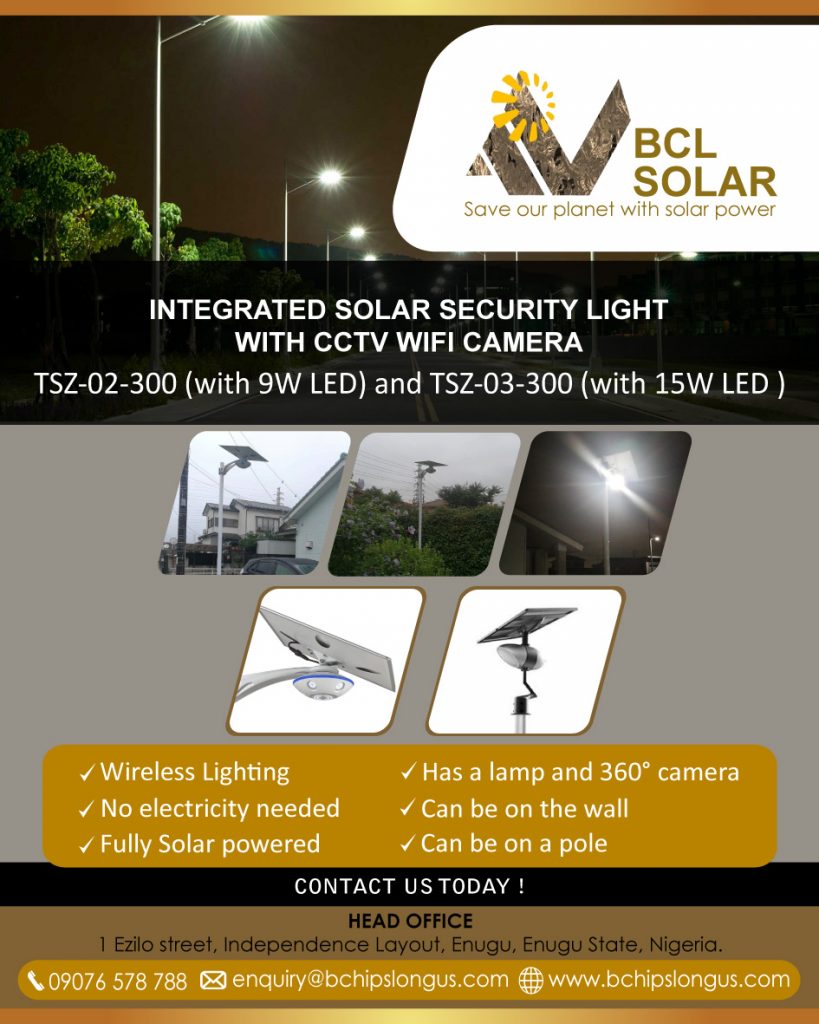 BCL SOLAR
Save our planet with solar power

INTEGRATED SOLAR SECURITY LIGHT WITH CCTV WIFI CAMERA
TSZ-02-300 (with 9W LED) and TSZ-03-300 (with 15W LED )

✓ Wireless Lighting
✓ No electricity needed
✓ Fully Solar powered

✓ Has a lamp and 360° camera
✓ Can be on the wall
✓ Can be on a pole

CONTACT US TODAY !

HEAD OFFICE
1 Ezilo street, Independence Layout, Enugu, Enugu State, Nigeria.

09076 578 788 enquiry@bchipslongus.com www.bchipslongus.com